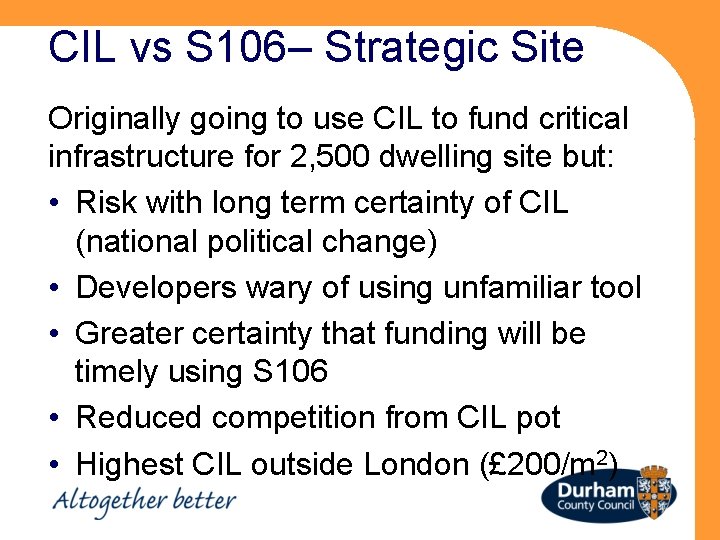 CIL vs S106– Strategic Site

Originally going to use CIL to fund critical infrastructure for 2,500 dwelling site but:

• Risk with long term certainty of CIL (national political change)
• Developers wary of using unfamiliar tool
• Greater certainty that funding will be timely using S106
• Reduced competition from CIL pot
• Highest CIL outside London (£200/m$^2$)

Altogether better

Durham County Council